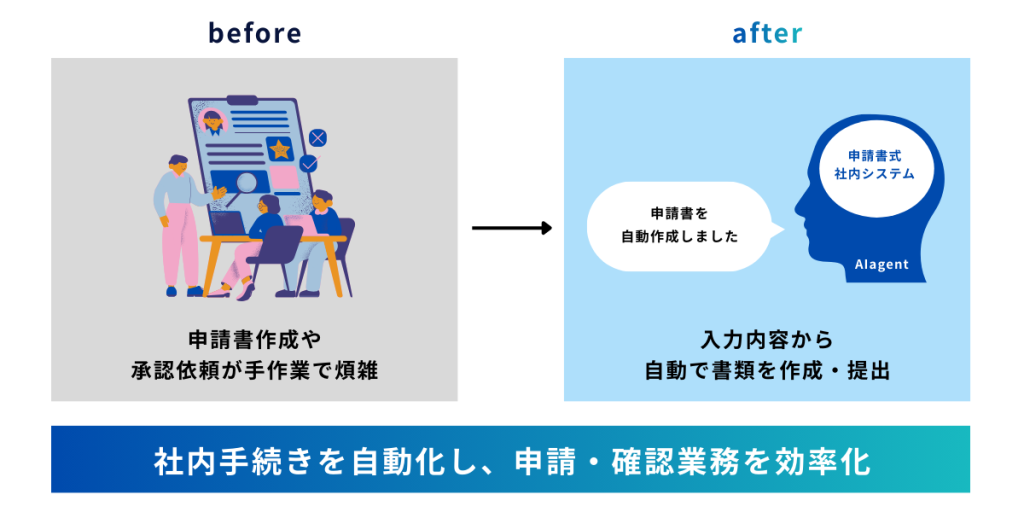 before

申請書作成や
承認依頼が手作業で煩雑

after

申請書を
自動作成しました

申請書式
社内システム

AIagent

入力内容から
自動で書類を作成・提出

社内手続きを自動化し、申請・確認業務を効率化